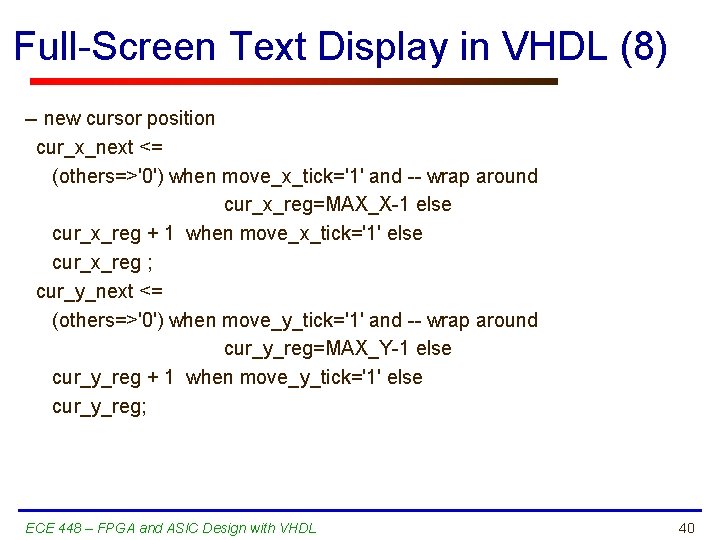 Full-Screen Text Display in VHDL (8)

– new cursor position
cur_x_next <=
(others=>'0') when move_x_tick='1' and -- wrap around
cur_x_reg=MAX_X-1 else
cur_x_reg + 1 when move_x_tick='1' else
cur_x_reg ;
cur_y_next <=
(others=>'0') when move_y_tick='1' and -- wrap around
cur_y_reg=MAX_Y-1 else
cur_y_reg + 1 when move_y_tick='1' else
cur_y_reg;

ECE 448 – FPGA and ASIC Design with VHDL

40